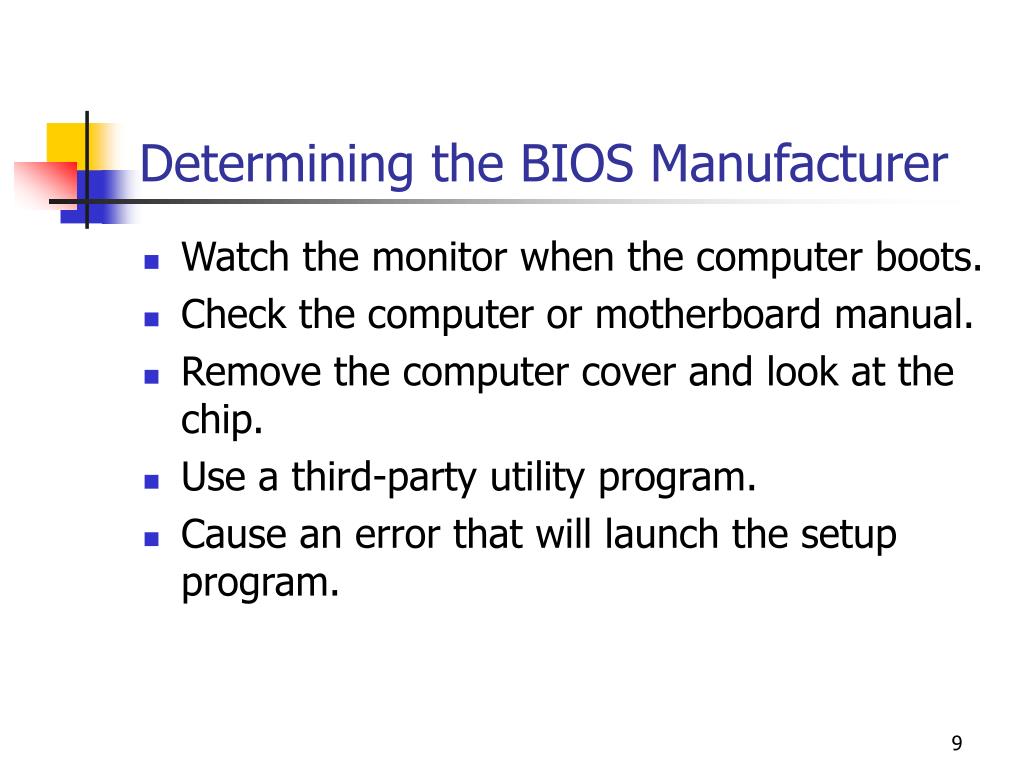 Determining the BIOS Manufacturer

- Watch the monitor when the computer boots.
- Check the computer or motherboard manual.
- Remove the computer cover and look at the chip.
- Use a third-party utility program.
- Cause an error that will launch the setup program.

9